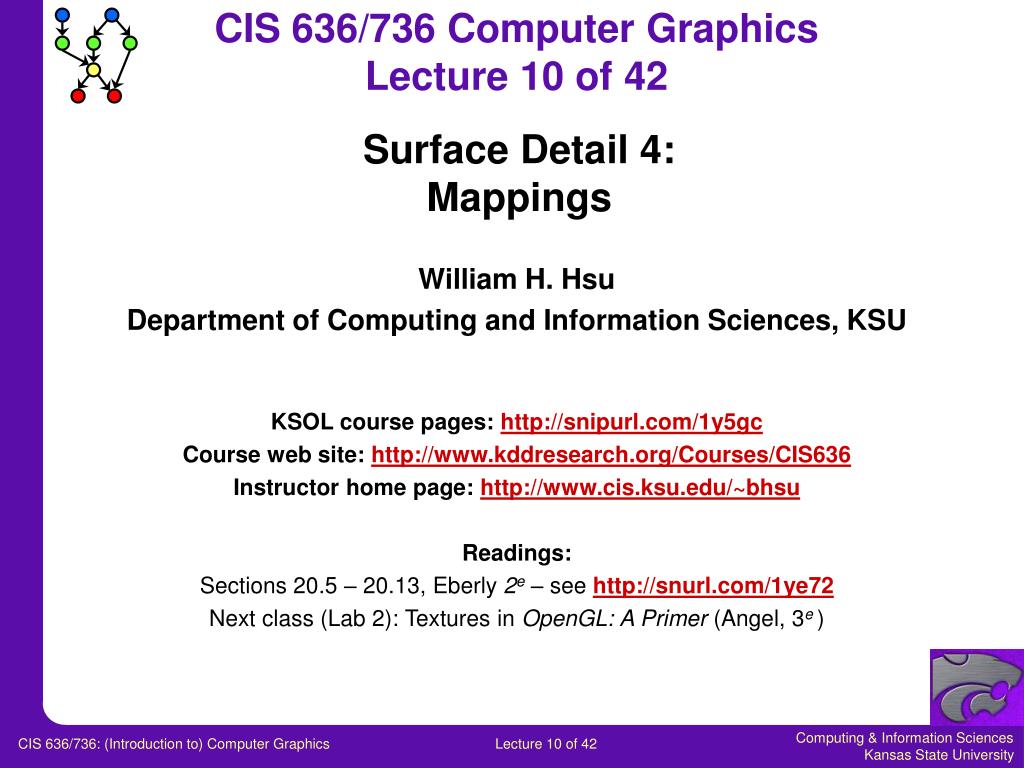 CIS 636/736 Computer Graphics
Lecture 10 of 42

Surface Detail 4:
Mappings

William H. Hsu
Department of Computing and Information Sciences, KSU

KSOL course pages: http://snipurl.com/1y5gc
Course web site: http://www.kddresearch.org/Courses/CIS636
Instructor home page: http://www.cis.ksu.edu/~bhsu

Readings:
Sections 20.5 – 20.13, Eberly $2^e$ – see http://snurl.com/1ye72
Next class (Lab 2): Textures in OpenGL: A Primer (Angel, $3^e$ )

CIS 636/736: (Introduction to) Computer Graphics

Lecture 10 of 42

Computing & Information Sciences
Kansas State University